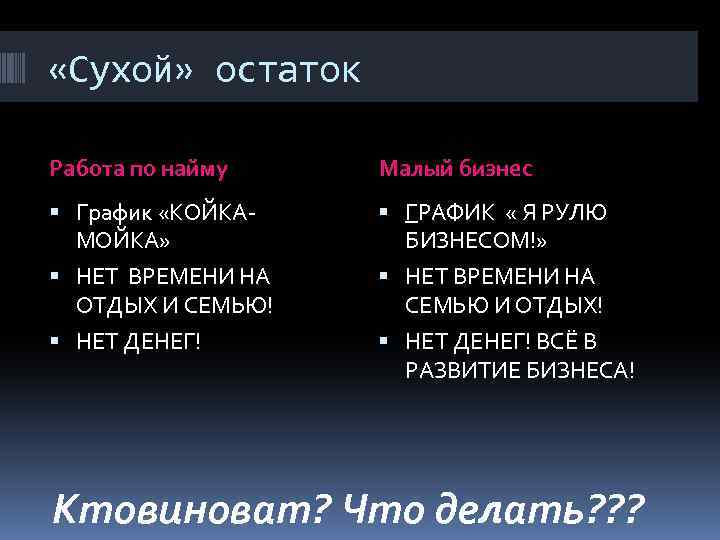 «Сухой» остаток

Работа по найму

- График «КОЙКА-МОЙКА»
- НЕТ ВРЕМЕНИ НА ОТДЫХ И СЕМЬЮ!
- НЕТ ДЕНЕГ!

Малый бизнес

- ГРАФИК « Я РУЛЮ БИЗНЕСОМ!»
- НЕТ ВРЕМЕНИ НА СЕМЬЮ И ОТДЫХ!
- НЕТ ДЕНЕГ! ВСЁ В РАЗВИТИЕ БИЗНЕСА!

Ктовиноват? Что делать???